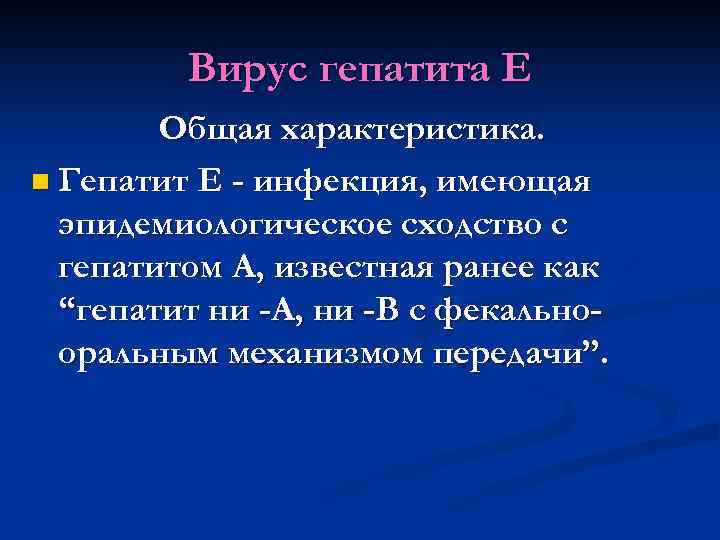 Вирус гепатита Е

Общая характеристика.

Гепатит Е - инфекция, имеющая эпидемиологическое сходство с гепатитом А, известная ранее как “гепатит ни -А, ни -В с фекально-оральным механизмом передачи”.